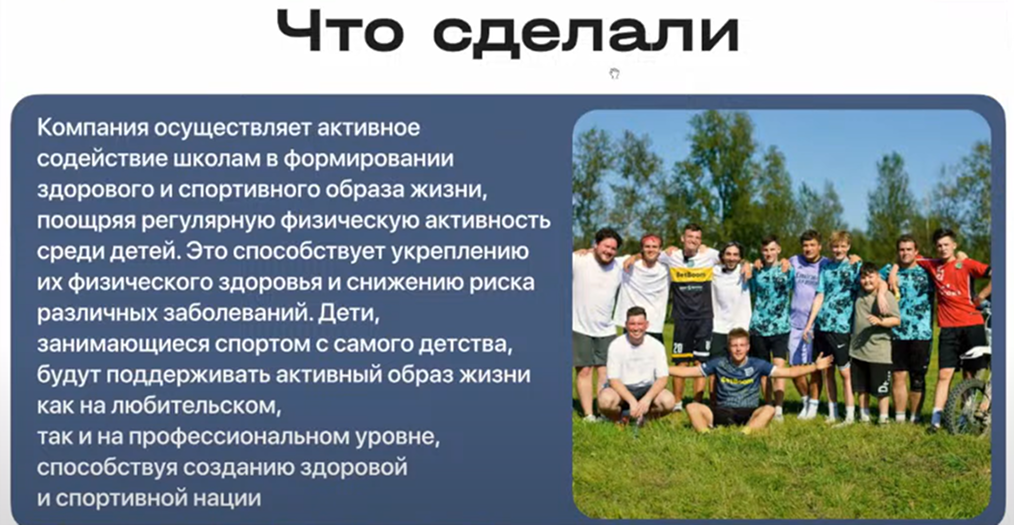 Что сделали

Компания осуществляет активное содействие школам в формировании здорового и спортивного образа жизни, поощряя регулярную физическую активность среди детей. Это способствует укреплению их физического здоровья и снижению риска различных заболеваний. Дети, занимающиеся спортом с самого детства, будут поддерживать активный образ жизни как на любительском,
так и на профессиональном уровне, способствуя созданию здоровой
и спортивной нации